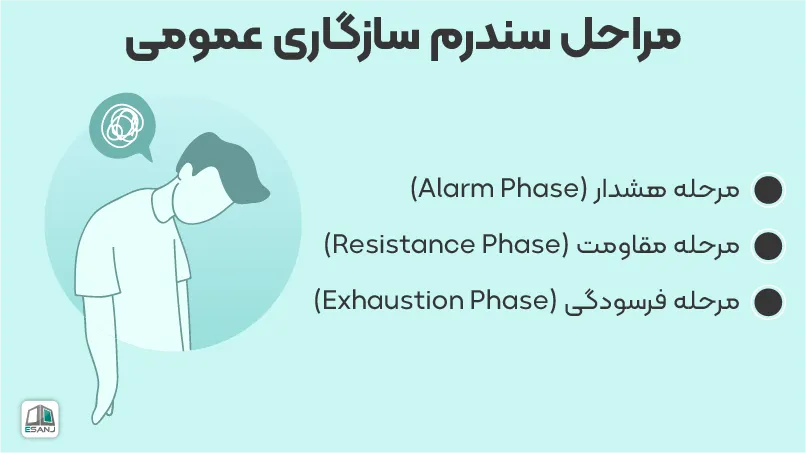 مراحل سندرم سازگاری عمومی

مرحله هشدار (Alarm Phase)

مرحله مقاومت (Resistance Phase)

مرحله فرسودگی (Exhaustion Phase)

ESANJ